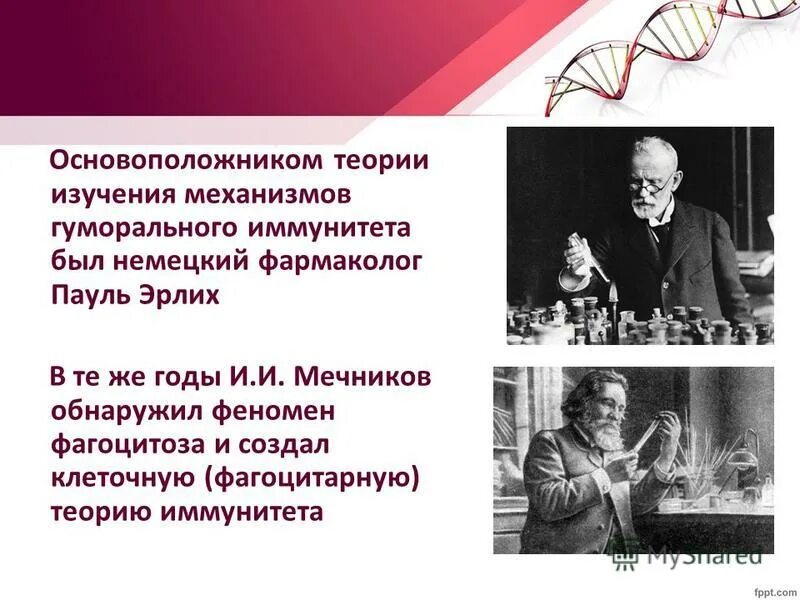 Основоположником теории изучения механизмов гуморального иммунитета был немецкий фармаколог Пауль Эрлих

В те же годы И.И. Мечников обнаружил феномен фагоцитоза и создал клеточную (фагоцитарную) теорию иммунитета

MyShared

fppt.com